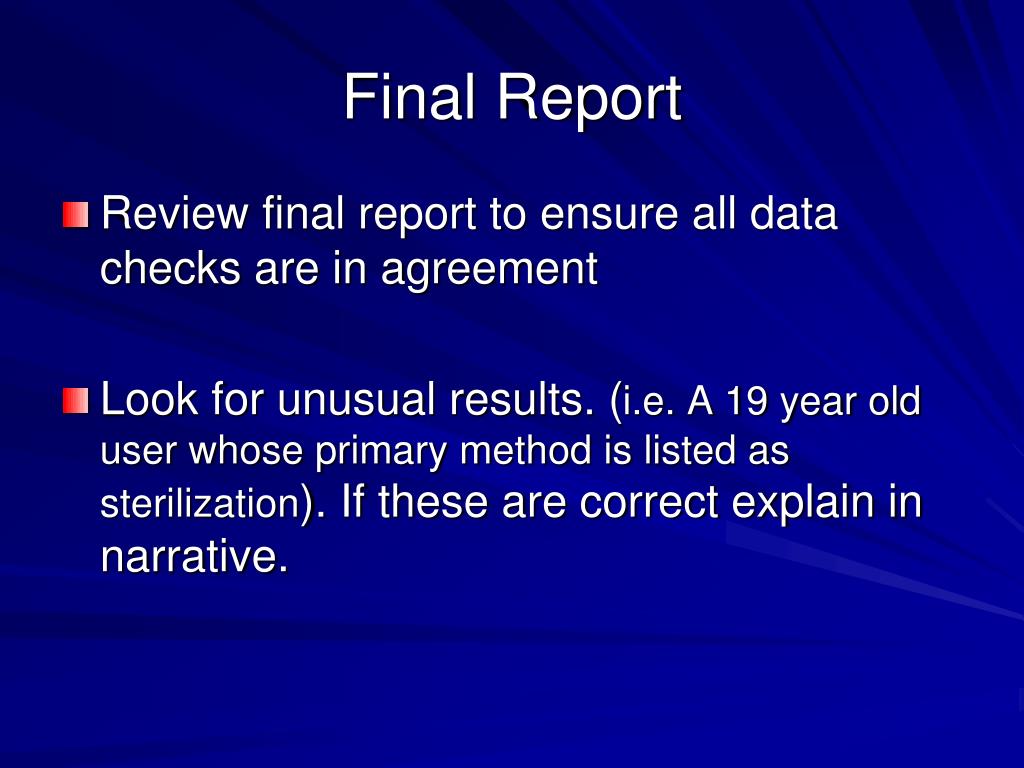 Final Report

Review final report to ensure all data checks are in agreement

Look for unusual results. (i.e. A 19 year old user whose primary method is listed as sterilization). If these are correct explain in narrative.